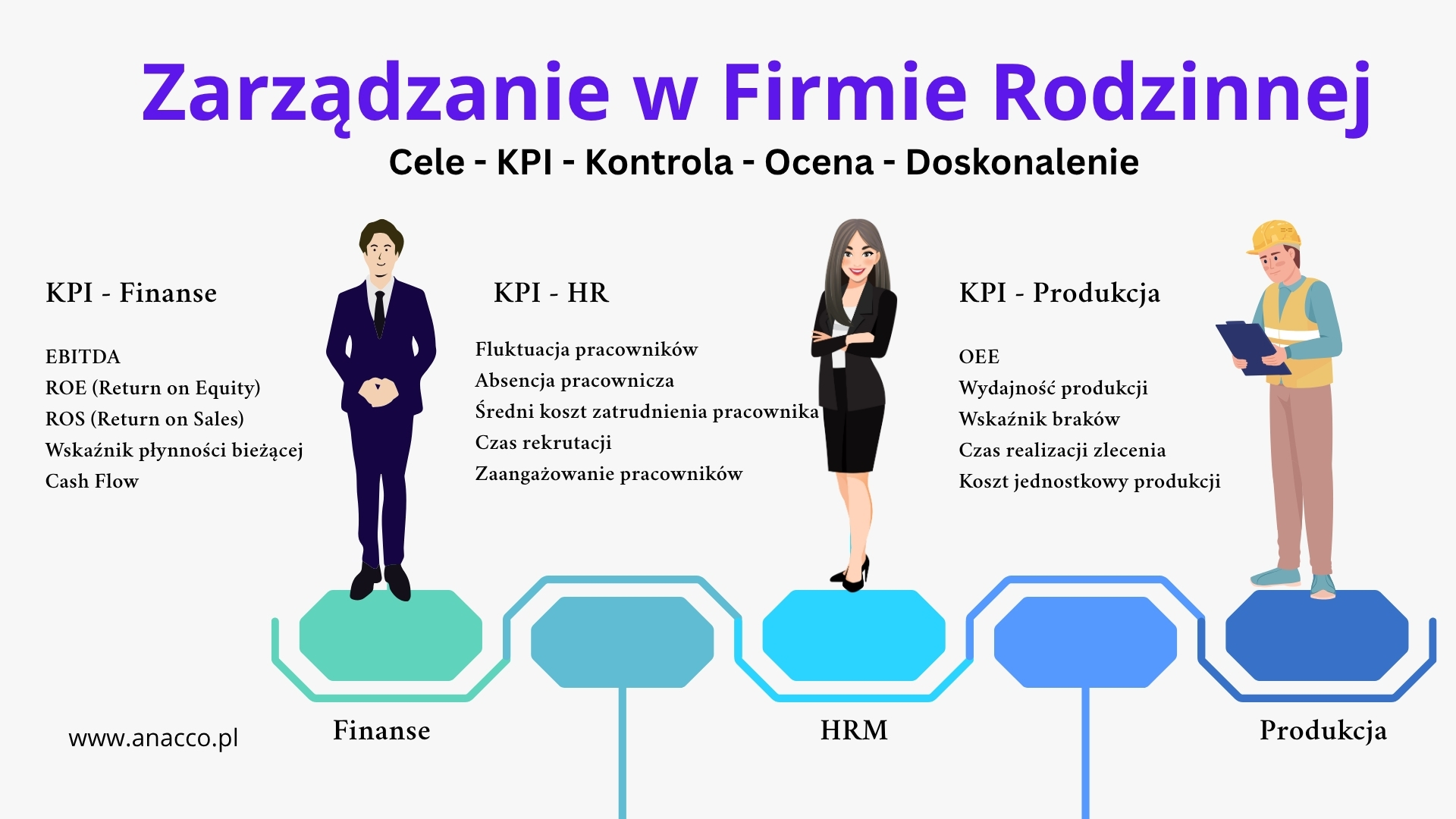 Zarządzanie w Firmie Rodzinnej

Cele - KPI - Kontrola - Ocena - Doskonalenie

KPI - Finanse

EBITDA
ROE (Return on Equity)
ROS (Return on Sales)
Wskaźnik płynności bieżącej
Cash Flow

KPI - HR

Fluktuacja pracowników
Absencja pracownicza
Średni koszt zatrudnienia pracownika
Czas rekrutacji
Zaangażowanie pracowników

KPI - Produkcja

OEE
Wydajność produkcji
Wskaźnik braków
Czas realizacji zlecenia
Koszt jednostkowy produkcji

www.anacco.pl

Finanse

HRM

Produkcja